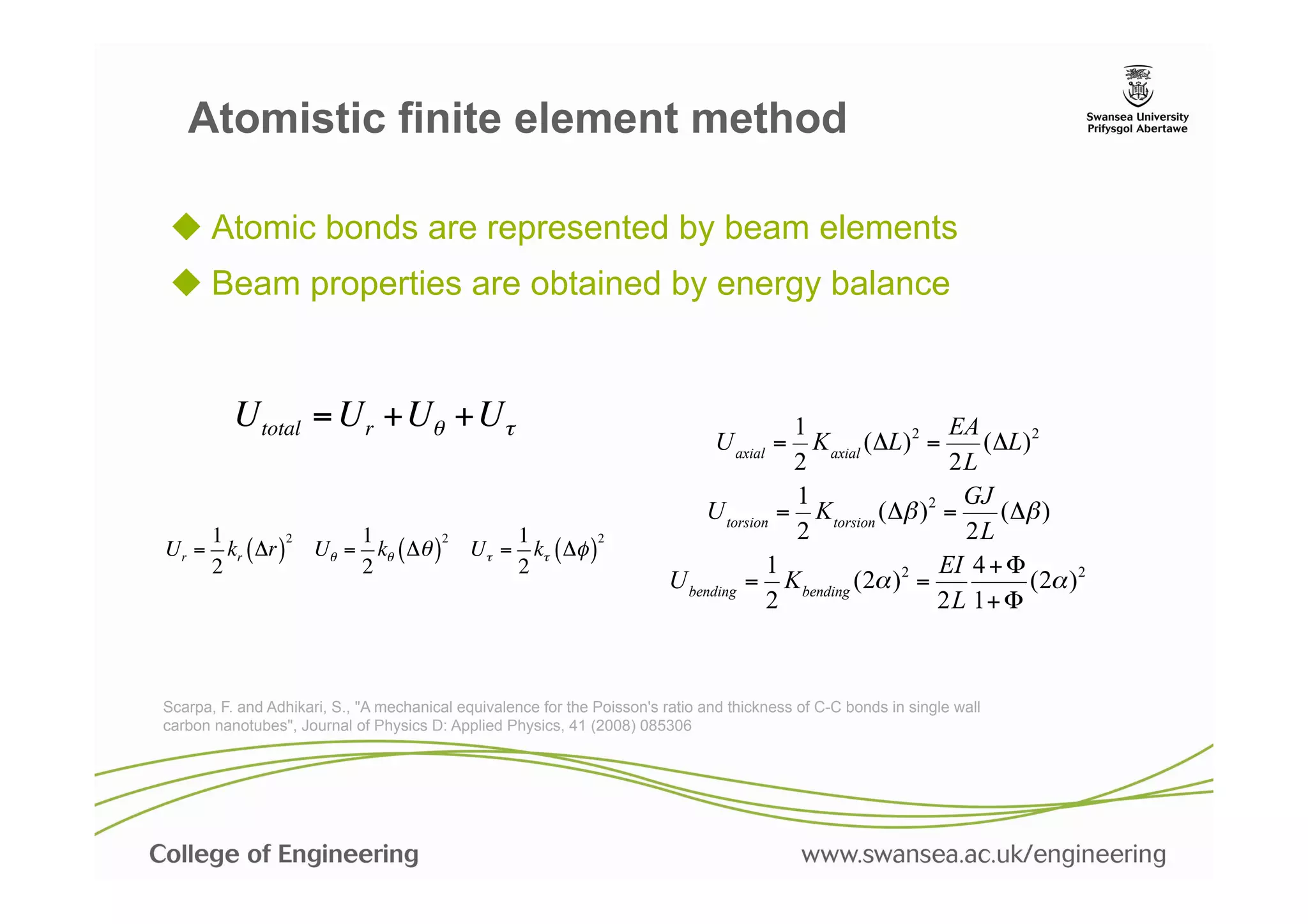 Atomistic finite element method

Swansea University
Prifysgol Abertawe

◆ Atomic bonds are represented by beam elements
◆ Beam properties are obtained by energy balance

$U_{total} = U_r + U_\theta + U_\tau$

$U_r = \frac{1}{2}k_r(\Delta r)^2$ $U_\theta = \frac{1}{2}k_\theta(\Delta\theta)^2$ $U_\tau = \frac{1}{2}k_\tau(\Delta\phi)^2$

$U_{axial} = \frac{1}{2}K_{axial}(\Delta L)^2 = \frac{EA}{2L}(\Delta L)^2$

$U_{torsion} = \frac{1}{2}K_{torsion}(\Delta\beta)^2 = \frac{GJ}{2L}(\Delta\beta)$

$U_{bending} = \frac{1}{2}K_{bending}(2\alpha)^2 = \frac{EI}{2L}\frac{4+\Phi}{1+\Phi}(2\alpha)^2$

Scarpa, F. and Adhikari, S., "A mechanical equivalence for the Poisson's ratio and thickness of C-C bonds in single wall carbon nanotubes", Journal of Physics D: Applied Physics, 41 (2008) 085306

College of Engineering
www.swansea.ac.uk/engineering